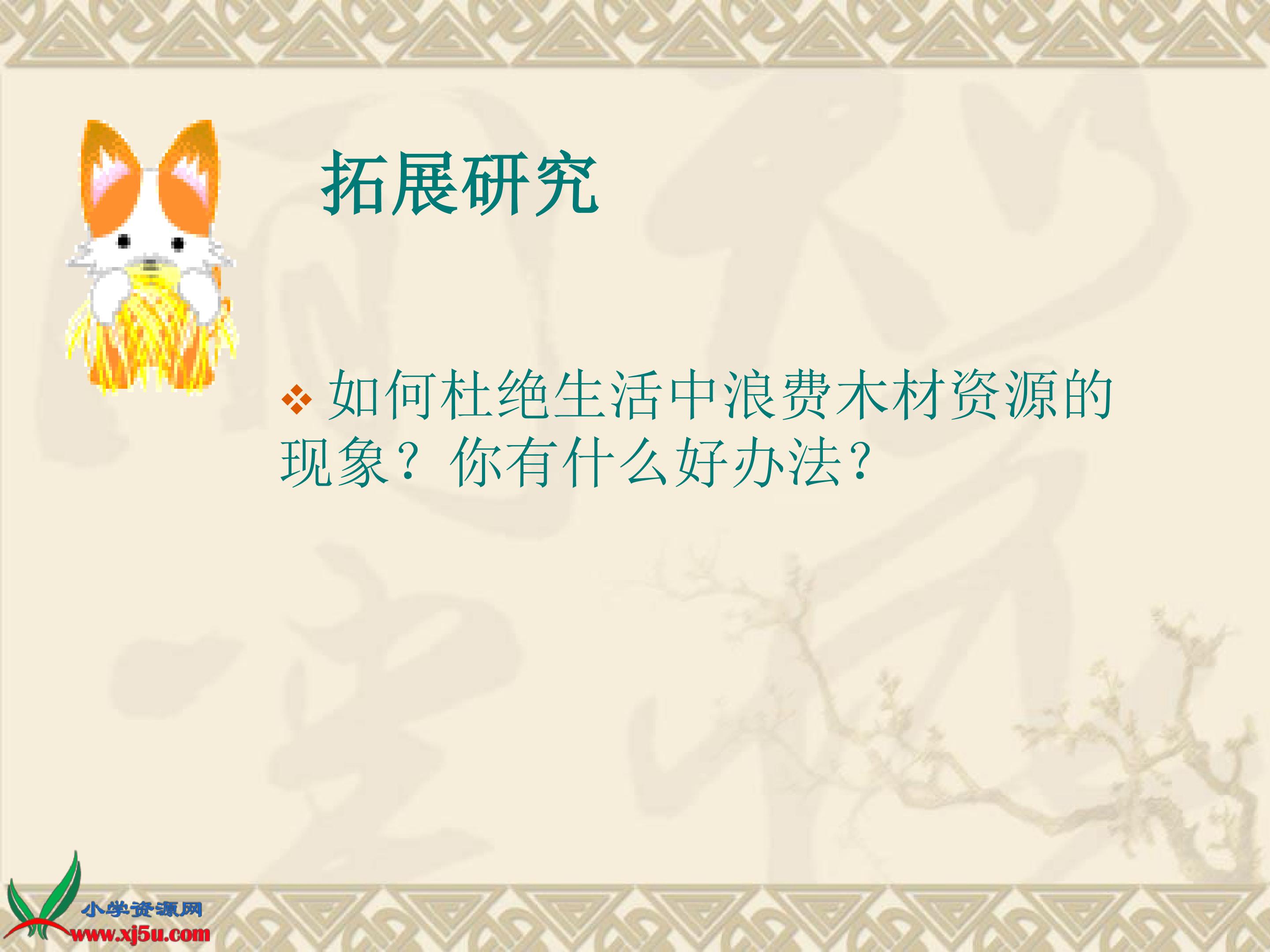 拓展研究

❖ 如何杜绝生活中浪费木材资源的现象？你有什么好办法？

小学资源网
www.xj5u.com